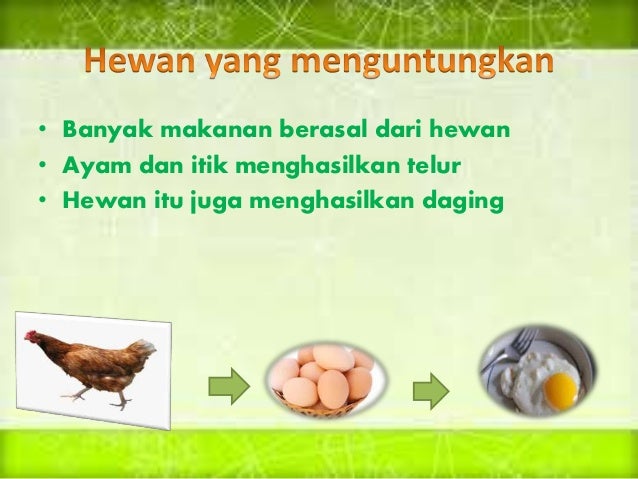 Hewan yang menguntungkan

• Banyak makanan berasal dari hewan
• Ayam dan itik menghasilkan telur
• Hewan itu juga menghasilkan daging